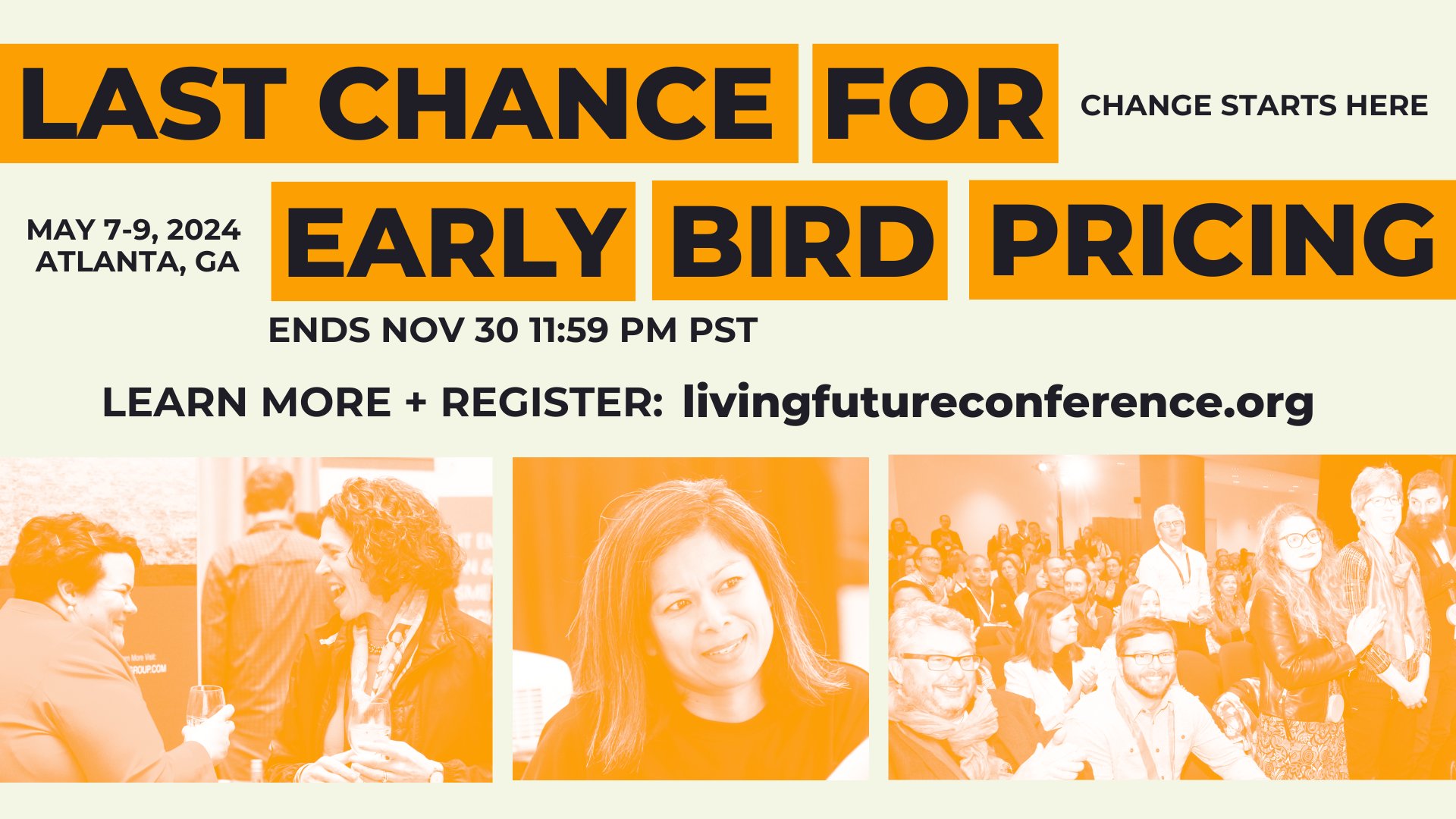 LAST CHANCE FOR

CHANGE STARTS HERE

MAY 7-9, 2024
ATLANTA, GA

EARLY BIRD PRICING

ENDS NOV 30 11:59 PM PST

LEARN MORE + REGISTER: livingfutureconference.org